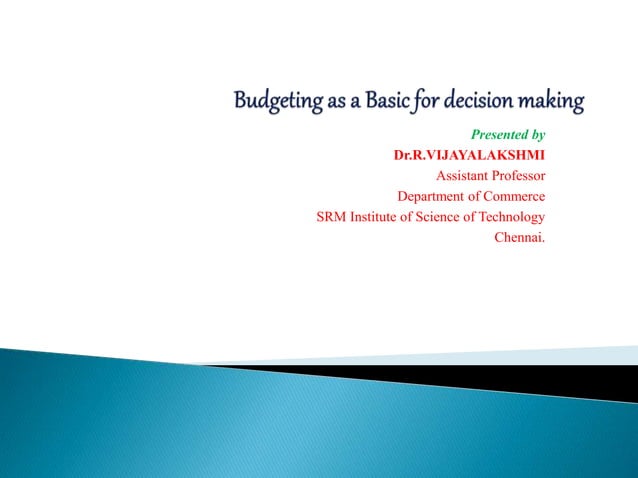 Budgeting as a Basic for decision making

Presented by
Dr.R.VIJAYALAKSHMI
Assistant Professor
Department of Commerce
SRM Institute of Science of Technology
Chennai.